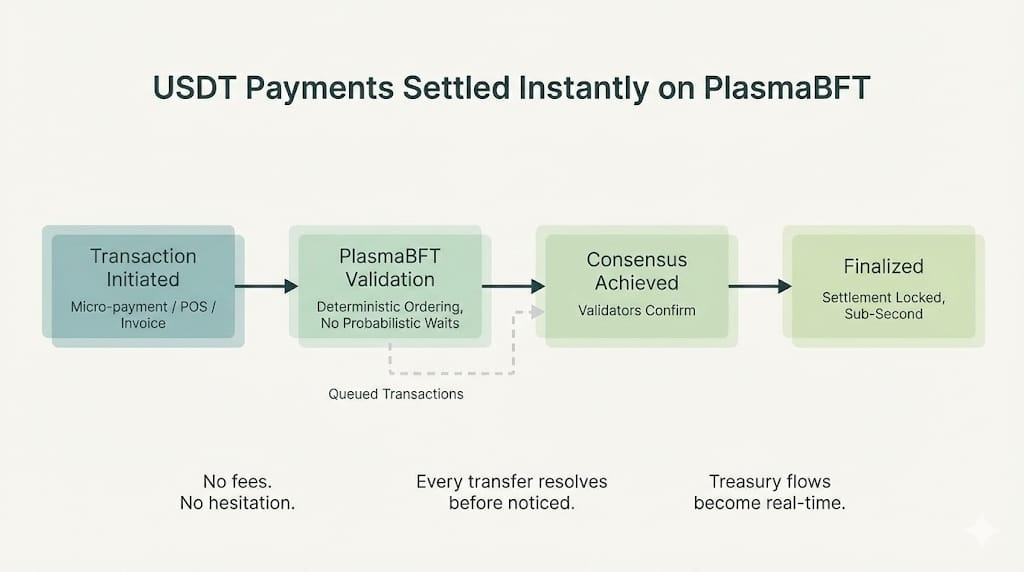 USDT Payments Settled Instantly on PlasmaBFT

Transaction Initiated
Micro-payment / POS / Invoice

PlasmaBFT Validation
Deterministic Ordering, No Probabilistic Waits

Consensus Achieved
Validators Confirm

Finalized
Settlement Locked, Sub-Second

Queued Transactions

No fees.
No hesitation.

Every transfer resolves before noticed.

Treasury flows become real-time.